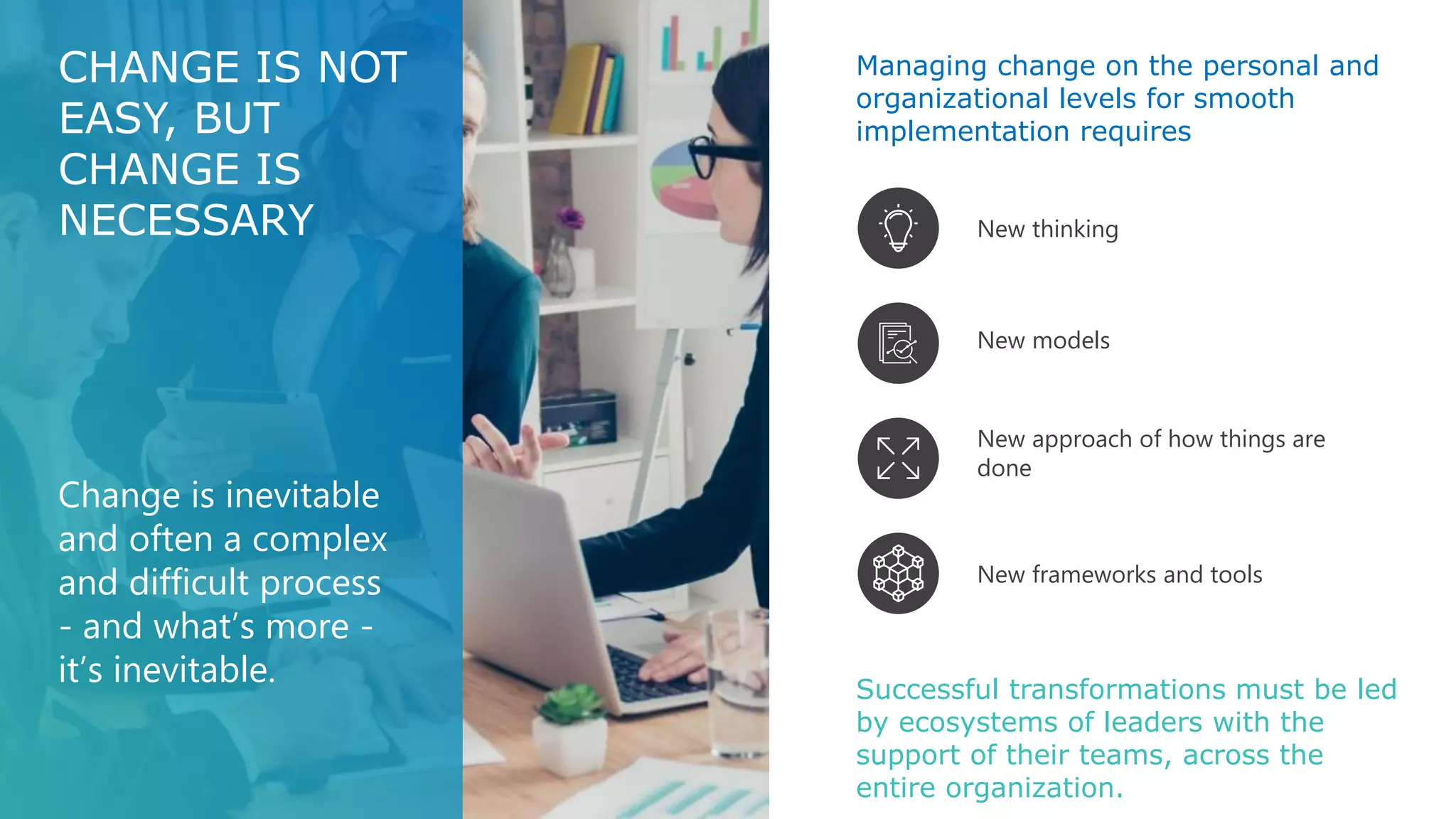 CHANGE IS NOT EASY, BUT CHANGE IS NECESSARY

Change is inevitable and often a complex and difficult process - and what's more - it's inevitable.

Managing change on the personal and organizational levels for smooth implementation requires

New thinking

New models

New approach of how things are done

New frameworks and tools

Successful transformations must be led by ecosystems of leaders with the support of their teams, across the entire organization.